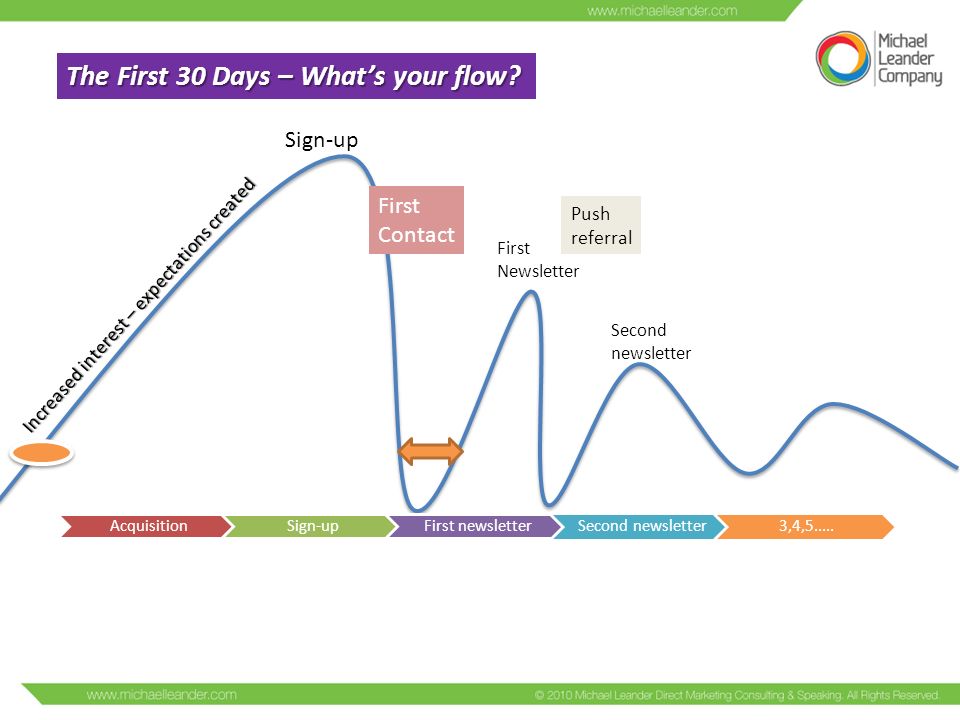 www.michaelleander.com

Michael Leander Company

The First 30 Days – What's your flow?

Sign-up

Increased interest – expectations created

First Contact

Push referral

First Newsletter

Second newsletter

Acquisition

Sign-up

First newsletter

Second newsletter

3,4,5.....

www.michaelleander.com

© 2010 Michael Leander Direct Marketing Consulting & Speaking. All Rights Reserved.